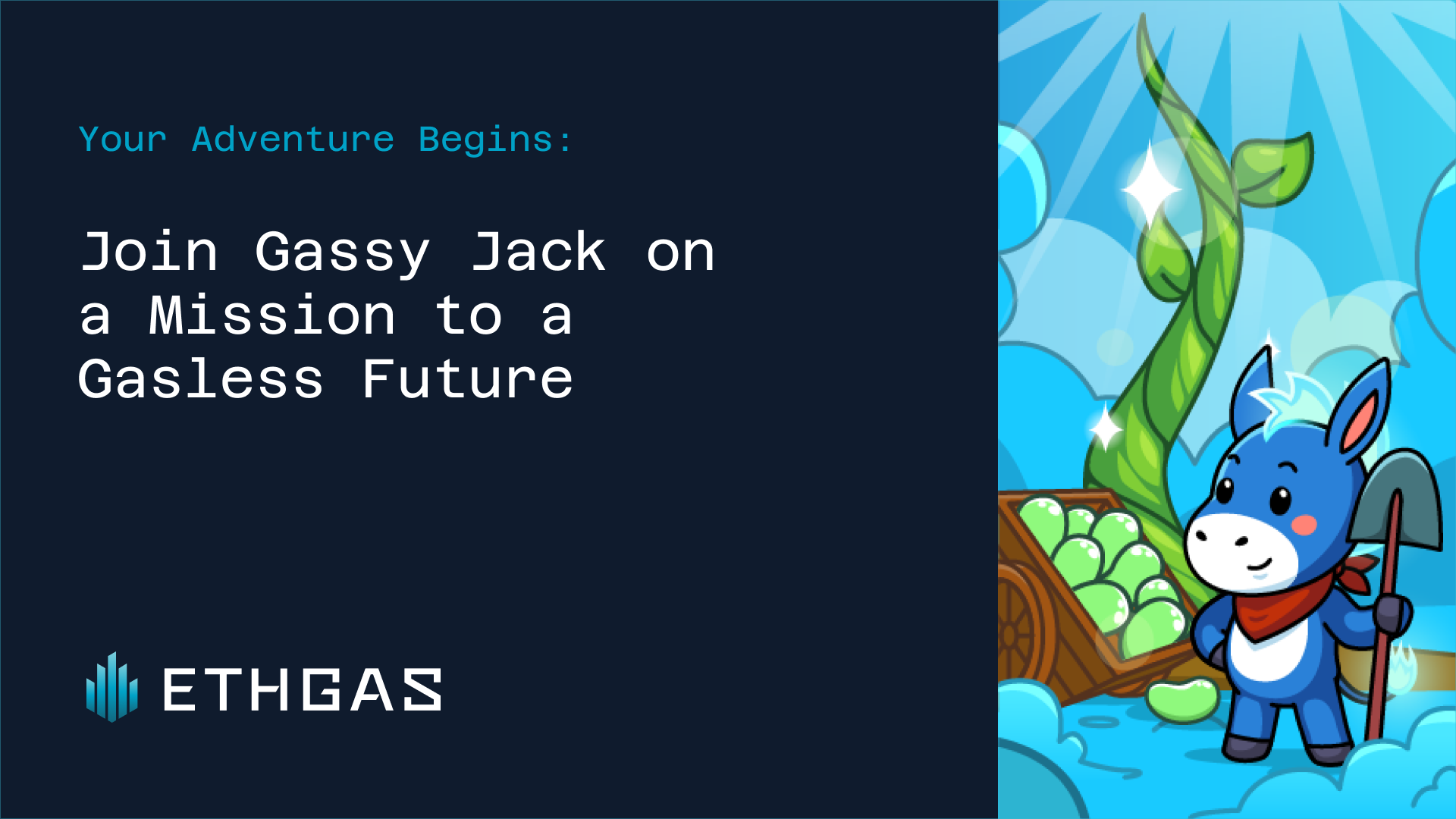 Your Adventure Begins:

Join Gassy Jack on a Mission to a Gasless Future

ETHGAS